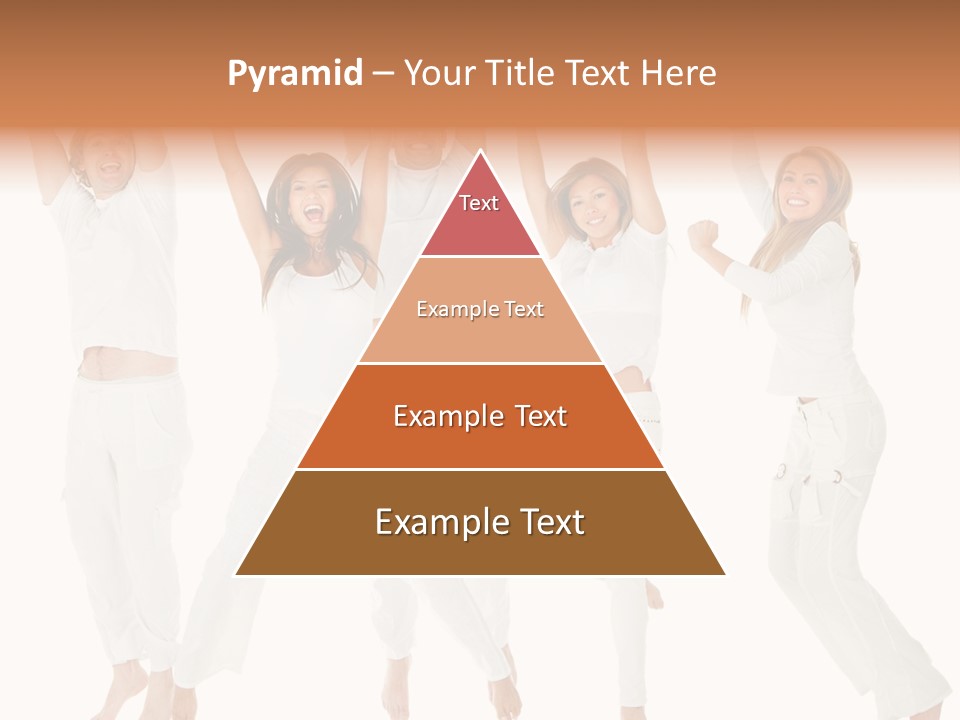 Pyramid – Your Title Text Here

Text

Example Text

Example Text

Example Text